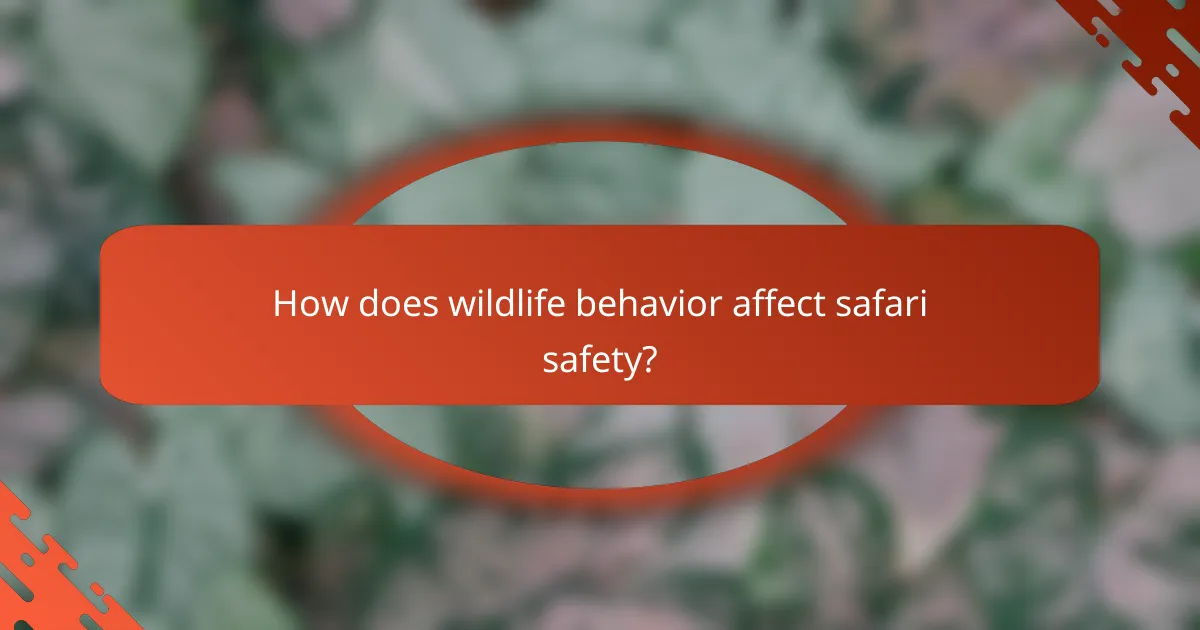 How does wildlife behavior affect safari safety?